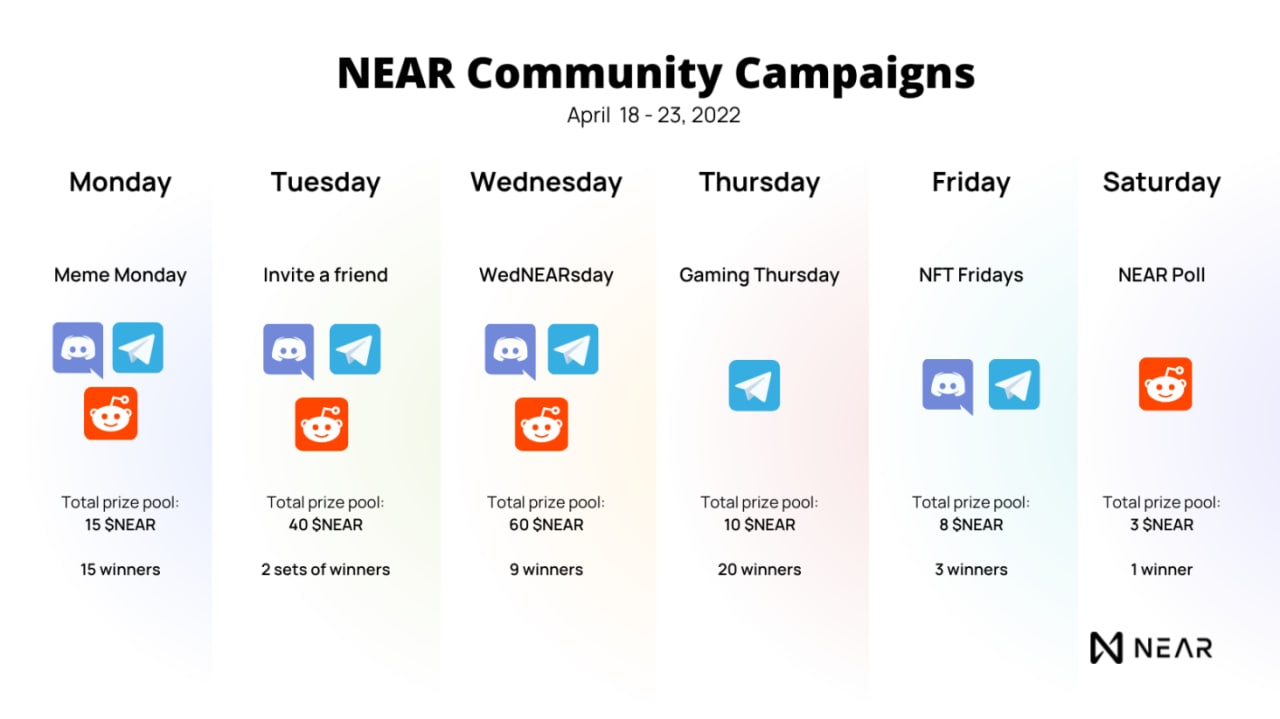 NEAR Community Campaigns

April 18 - 23, 2022

Monday

Meme Monday

Total prize pool:
15 $NEAR

15 winners

Tuesday

Invite a friend

Total prize pool:
40 $NEAR

2 sets of winners

Wednesday

WedNEARsday

Total prize pool:
60 $NEAR

9 winners

Thursday

Gaming Thursday

Total prize pool:
10 $NEAR

20 winners

Friday

NFT Fridays

Total prize pool:
8 $NEAR

3 winners

Saturday

NEAR Poll

Total prize pool:
3 $NEAR

1 winner

NEAR